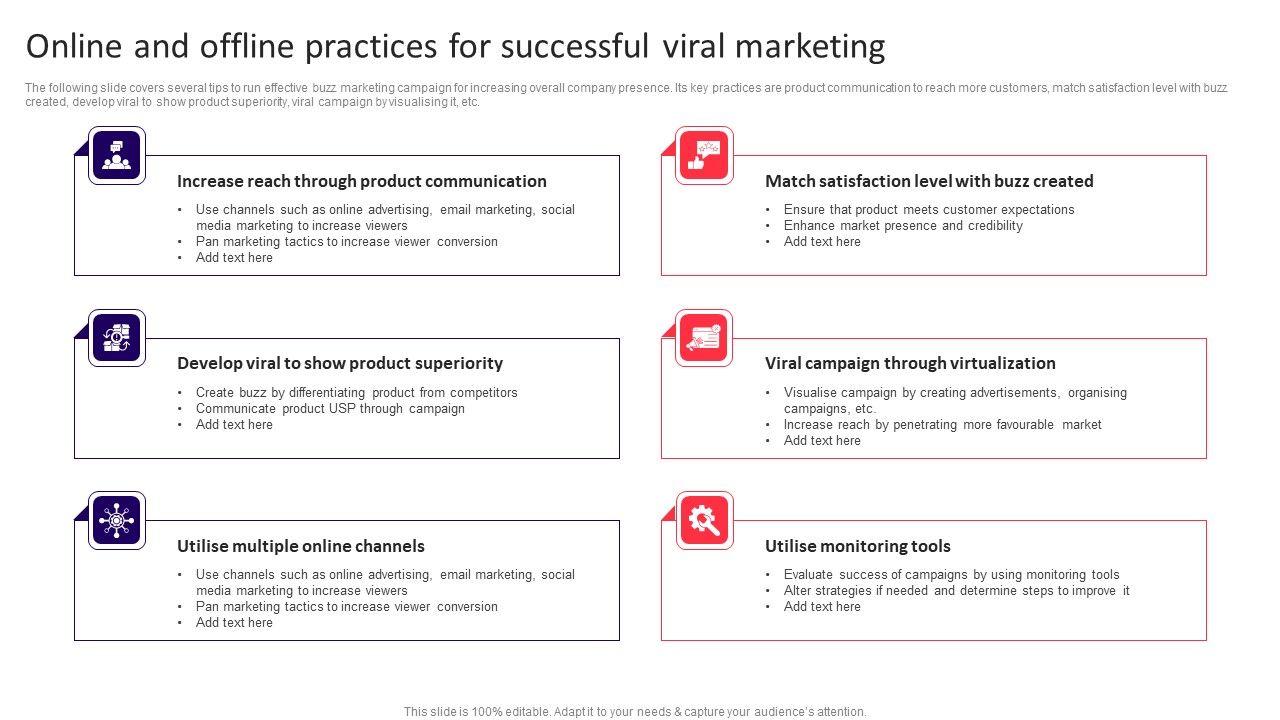 Online and offline practices for successful viral marketing

The following slide covers several tips to run effective buzz marketing campaign for increasing overall company presence. Its key practices are product communication to reach more customers, match satisfaction level with buzz created, develop viral to show product superiority, viral campaign by visualising it, etc.

Increase reach through product communication

• Use channels such as online advertising, email marketing, social media marketing to increase viewers
• Pan marketing tactics to increase viewer conversion
• Add text here

Develop viral to show product superiority

• Create buzz by differentiating product from competitors
• Communicate product USP through campaign
• Add text here

Utilise multiple online channels

• Use channels such as online advertising, email marketing, social media marketing to increase viewers
• Pan marketing tactics to increase viewer conversion
• Add text here

Match satisfaction level with buzz created

• Ensure that product meets customer expectations
• Enhance market presence and credibility
• Add text here

Viral campaign through virtualization

• Visualise campaign by creating advertisements, organising campaigns, etc.
• Increase reach by penetrating more favourable market
• Add text here

Utilise monitoring tools

• Evaluate success of campaigns by using monitoring tools
• Alter strategies if needed and determine steps to improve it
• Add text here

This slide is 100% editable. Adapt it to your needs & capture your audience's attention.